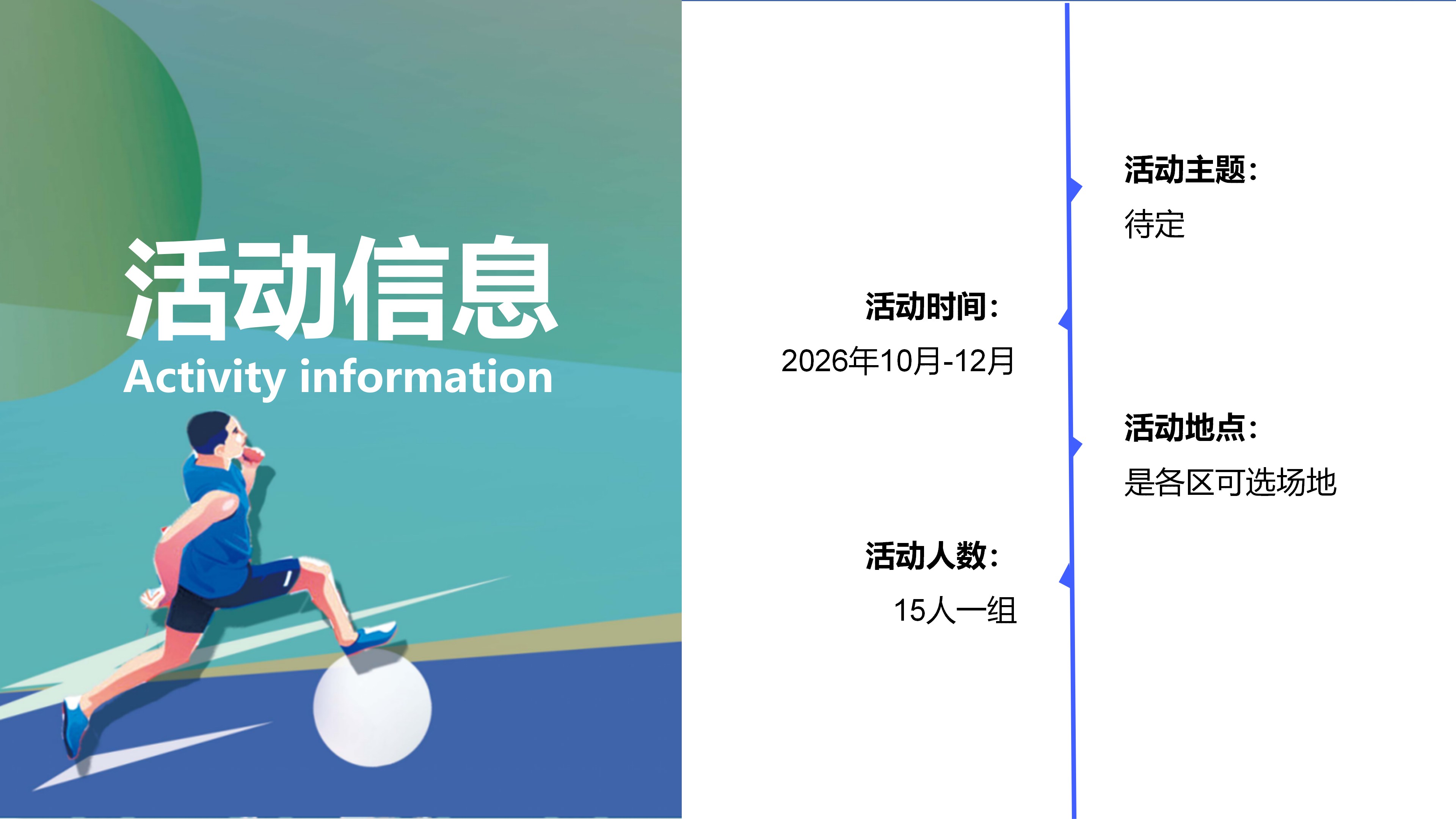 活动信息
Activity information

活动主题:
待定

活动时间:
2026年10月-12月

活动地点:
是各区可选场地

活动人数:
15人一组